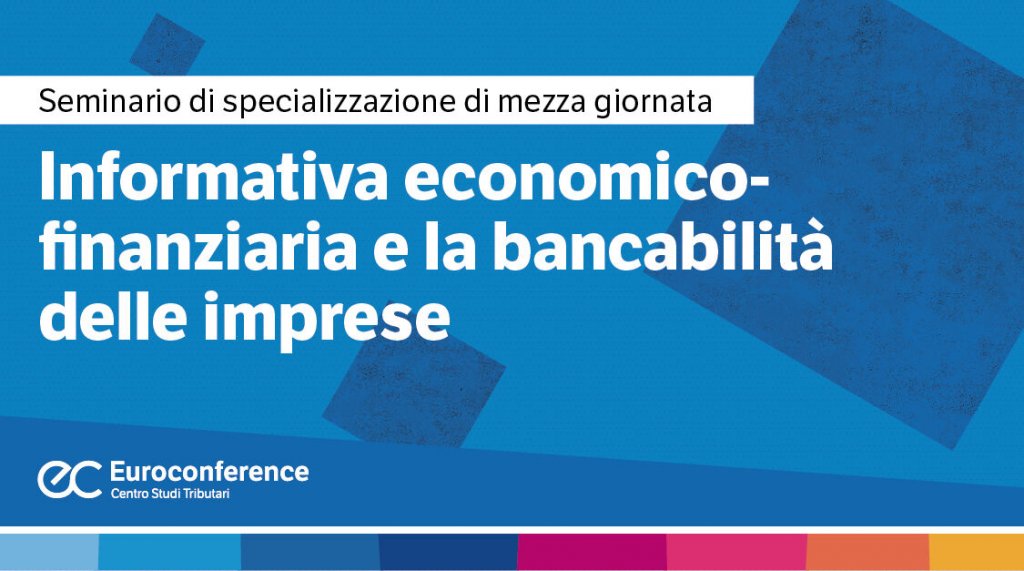 Seminario di specializzazione di mezza giornata

Informativa economico-finanziaria e la bancabilità delle imprese

ec Euroconference
Centro Studi Tributari